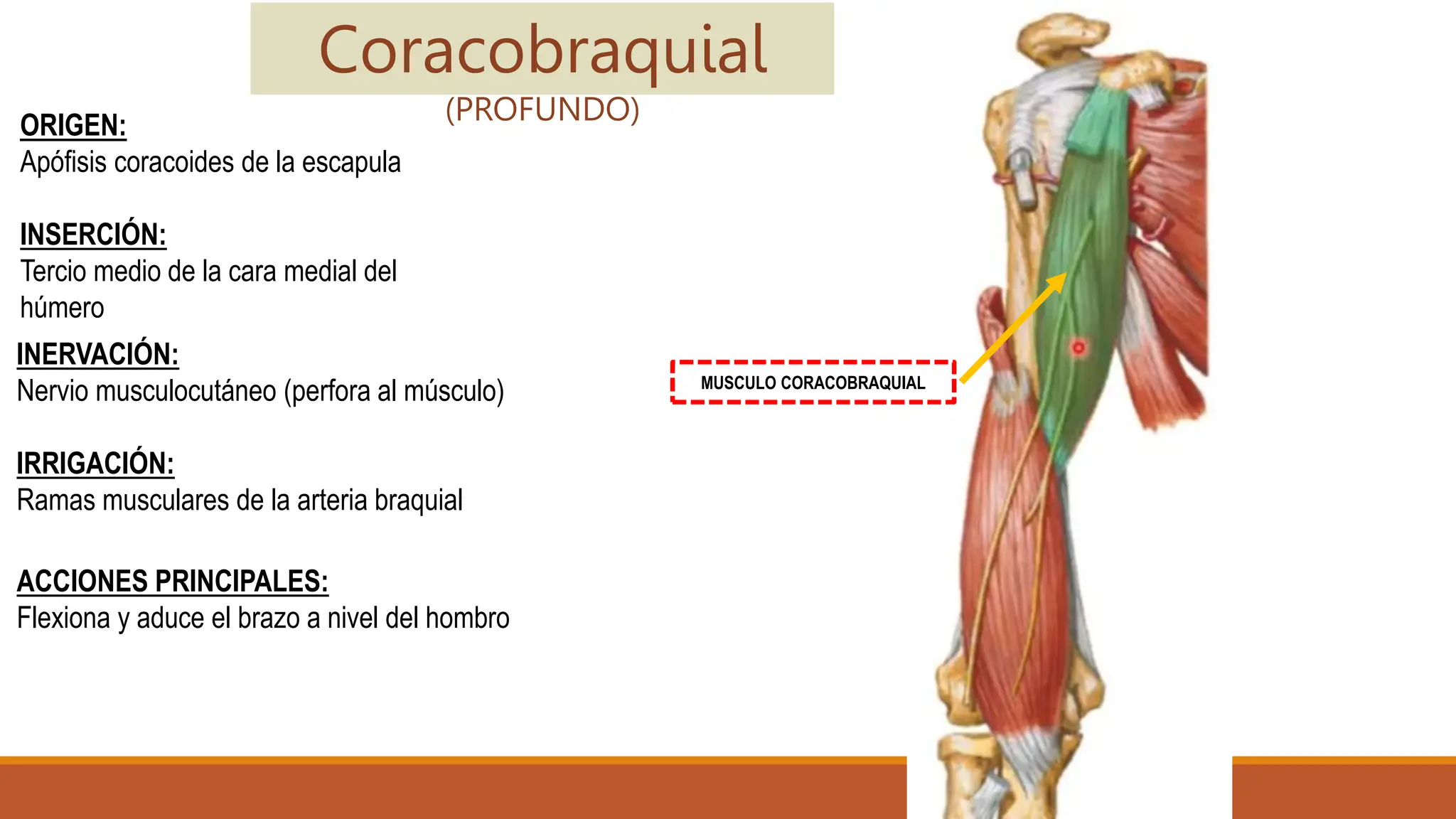 Coracobraquial
(PROFUNDO)

ORIGEN:
Apófisis coracoides de la escapula

INSERCIÓN:
Tercio medio de la cara medial del húmero

INERVACIÓN:
Nervio musculocutáneo (perfora al músculo)

IRRIGACIÓN:
Ramas musculares de la arteria braquial

ACCIONES PRINCIPALES:
Flexiona y aduce el brazo a nivel del hombro

MUSCULO CORACOBRAQUIAL